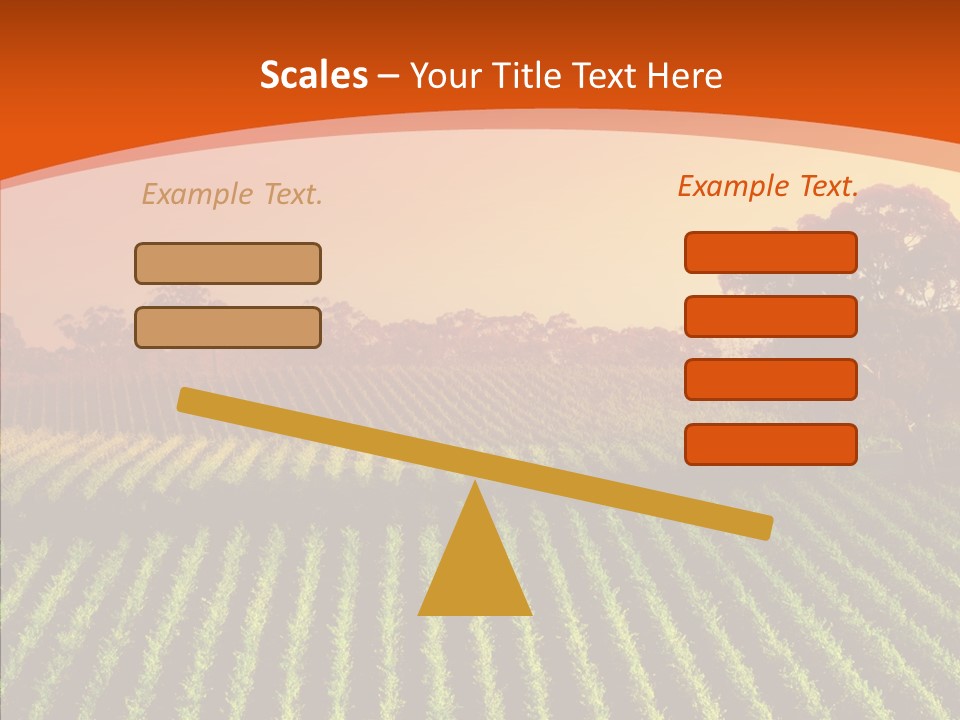 Scales – Your Title Text Here

Example Text.

Example Text.